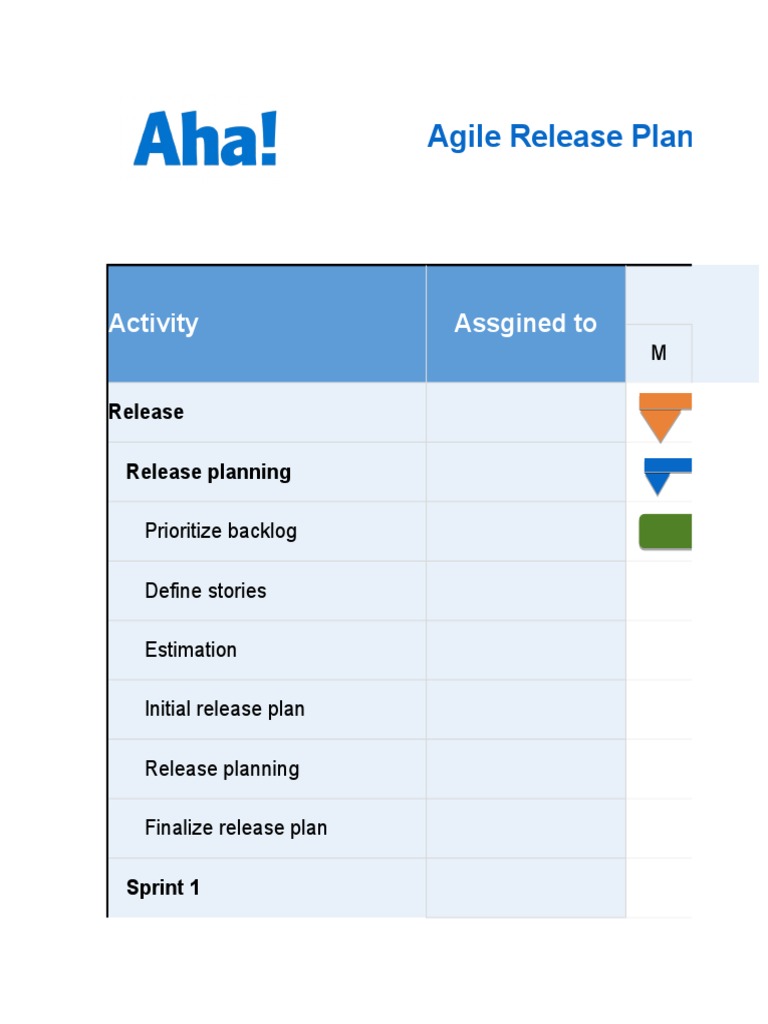 Aha!

Agile Release Plan

| Activity | Assgined to | M |
|---|---|---|
| Release | | |
| Release planning | | |
| Prioritize backlog | | |
| Define stories | | |
| Estimation | | |
| Initial release plan | | |
| Release planning | | |
| Finalize release plan | | |
| Sprint 1 | | |